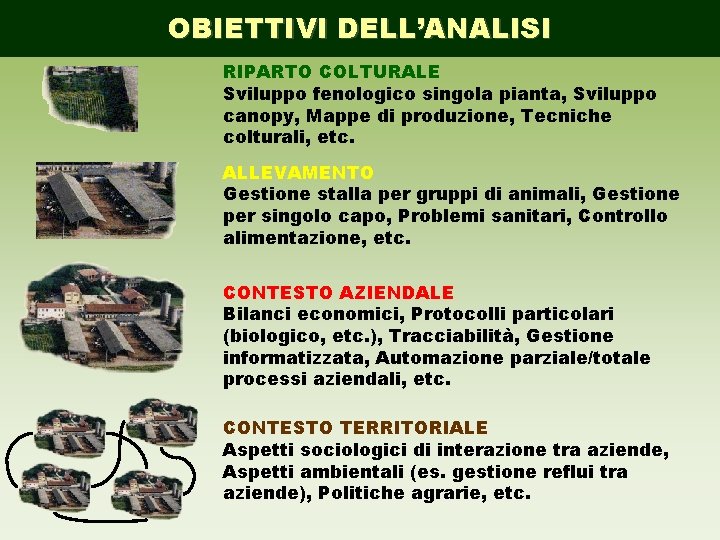 OBIETTIVI DELL'ANALISI

RIPARTO COLTURALE
Sviluppo fenologico singola pianta, Sviluppo canopy, Mappe di produzione, Tecniche colturali, etc.

ALLEVAMENTO
Gestione stalla per gruppi di animali, Gestione per singolo capo, Problemi sanitari, Controllo alimentazione, etc.

CONTESTO AZIENDALE
Bilanci economici, Protocolli particolari (biologico, etc.), Tracciabilità, Gestione informatizzata, Automazione parziale/totale processi aziendali, etc.

CONTESTO TERRITORIALE
Aspetti sociologici di interazione tra aziende, Aspetti ambientali (es. gestione reflui tra aziende), Politiche agrarie, etc.